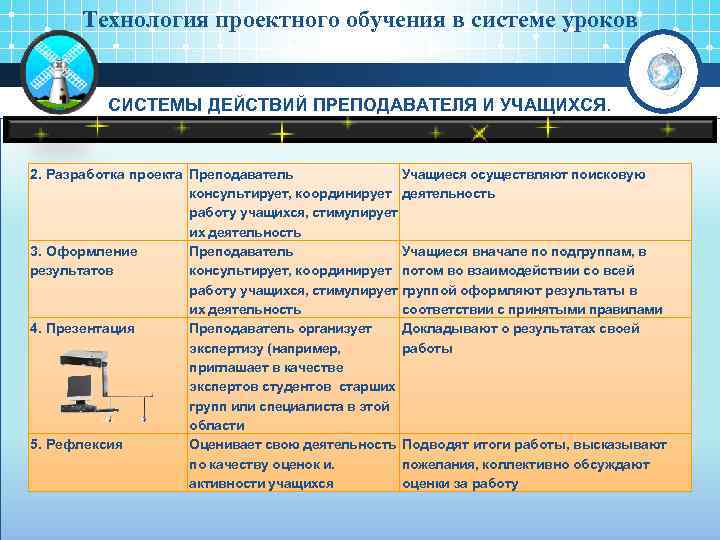 Технология проектного обучения в системе уроков

СИСТЕМЫ ДЕЙСТВИЙ ПРЕПОДАВАТЕЛЯ И УЧАЩИХСЯ.

| | | |
|---|---|---|
| 2. Разработка проекта | Преподаватель консультирует, координирует работу учащихся, стимулирует их деятельность | Учащиеся осуществляют поисковую деятельность |
| 3. Оформление результатов | Преподаватель консультирует, координирует работу учащихся, стимулирует их деятельность | Учащиеся вначале по подгруппам, в потом во взаимодействии со всей группой оформляют результаты в соответствии с принятыми правилами |
| 4. Презентация | Преподаватель организует экспертизу (например, приглашает в качестве экспертов студентов старших групп или специалиста в этой области | Докладывают о результатах своей работы |
| 5. Рефлексия | Оценивает свою деятельность по качеству оценок и. активности учащихся | Подводят итоги работы, высказывают пожелания, коллективно обсуждают оценки за работу |